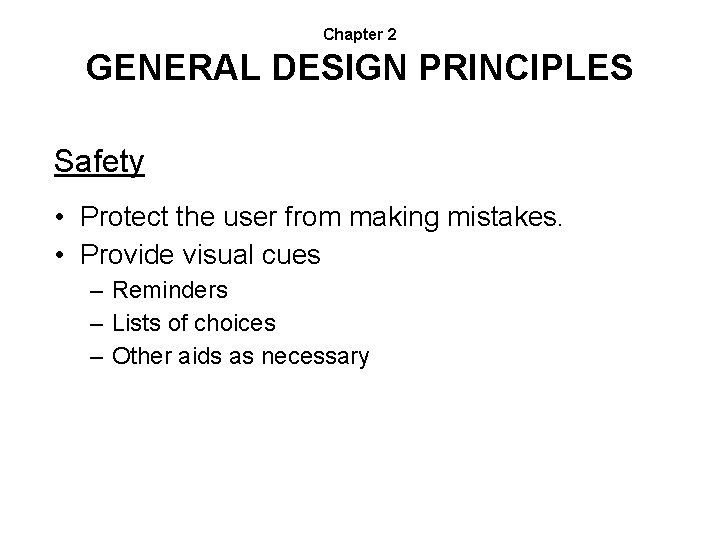 Chapter 2
GENERAL DESIGN PRINCIPLES

Safety

• Protect the user from making mistakes.
• Provide visual cues
– Reminders
– Lists of choices
– Other aids as necessary